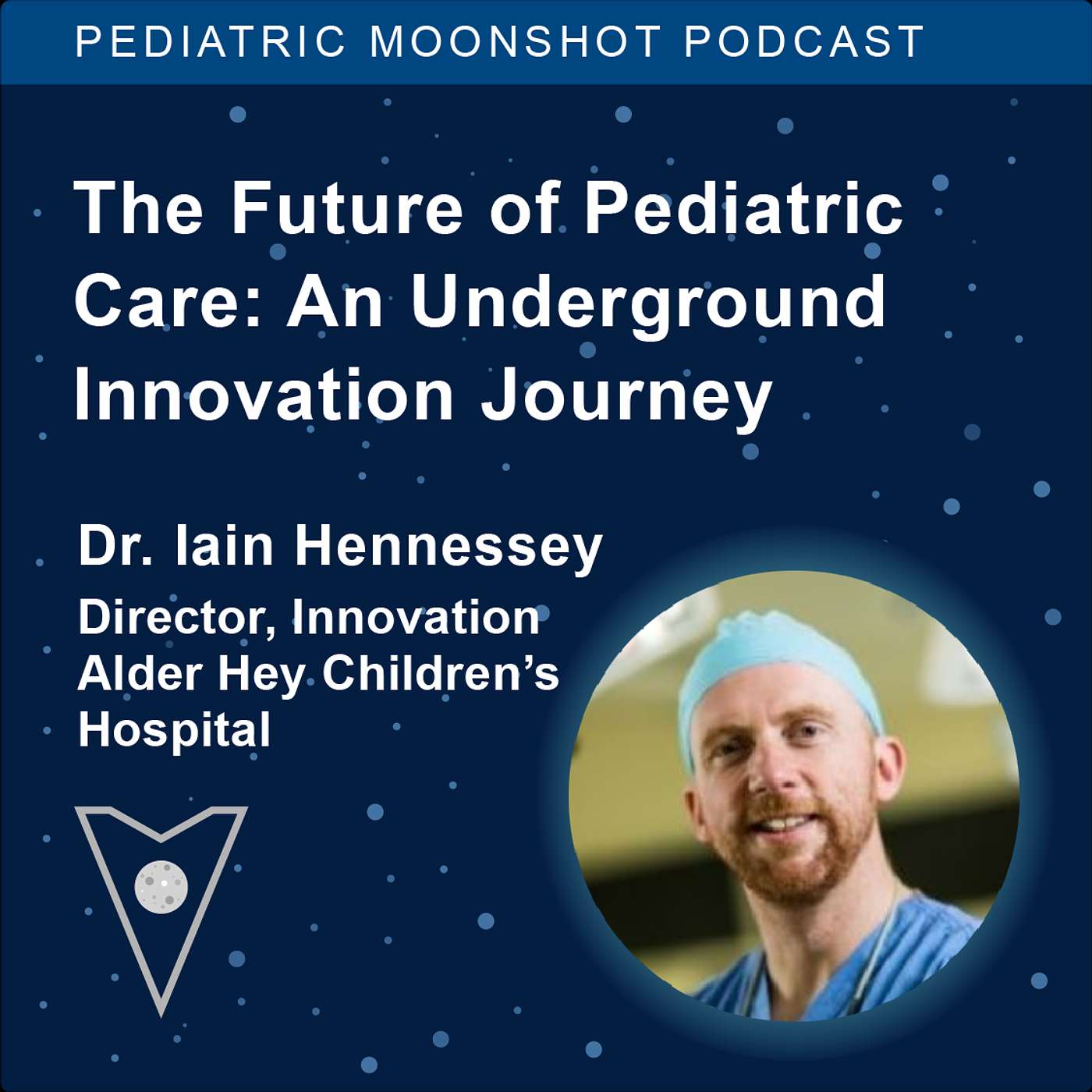 PEDIATRIC MOONSHOT PODCAST

The Future of Pediatric Care: An Underground Innovation Journey

Dr. Iain Hennessey

Director, Innovation
Alder Hey Children's Hospital